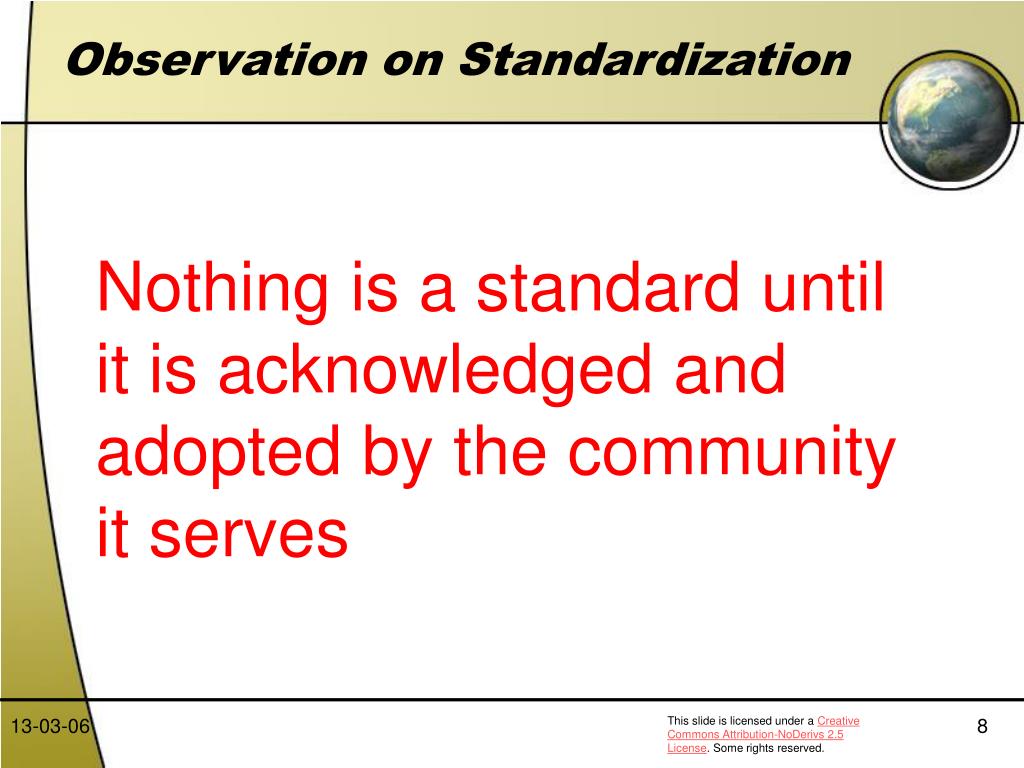 Observation on Standardization

Nothing is a standard until it is acknowledged and adopted by the community it serves

13-03-06

This slide is licensed under a Creative Commons Attribution-NoDerivs 2.5 License. Some rights reserved.

8